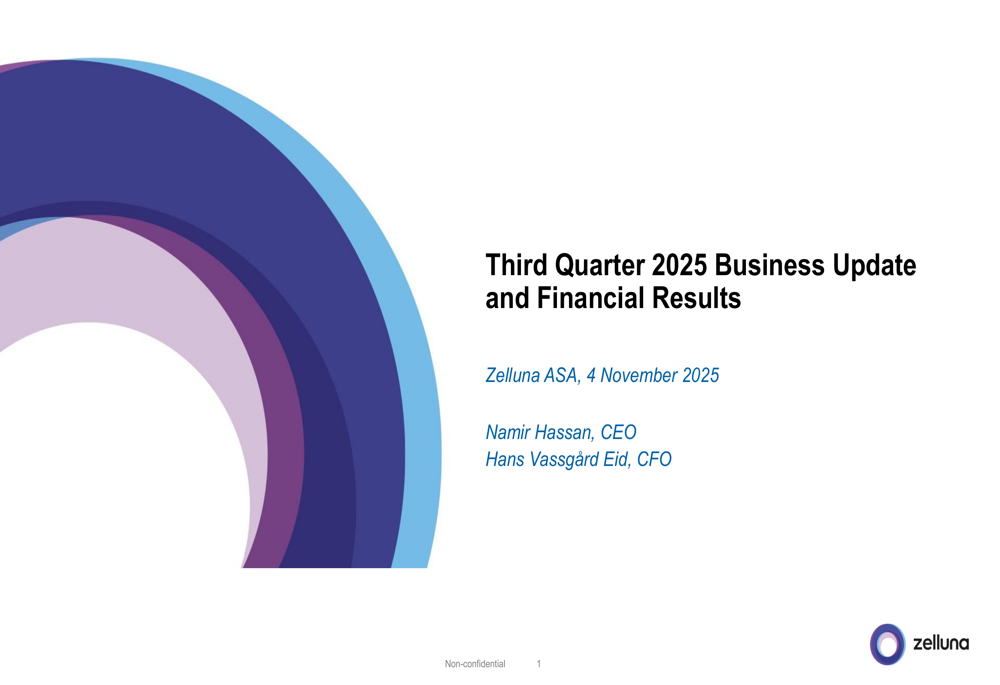 Third Quarter 2025 Business Update and Financial Results

Zelluna ASA, 4 November 2025

Namir Hassan, CEO
Hans Vassgård Eid, CFO

Non-confidential 1

zelluna